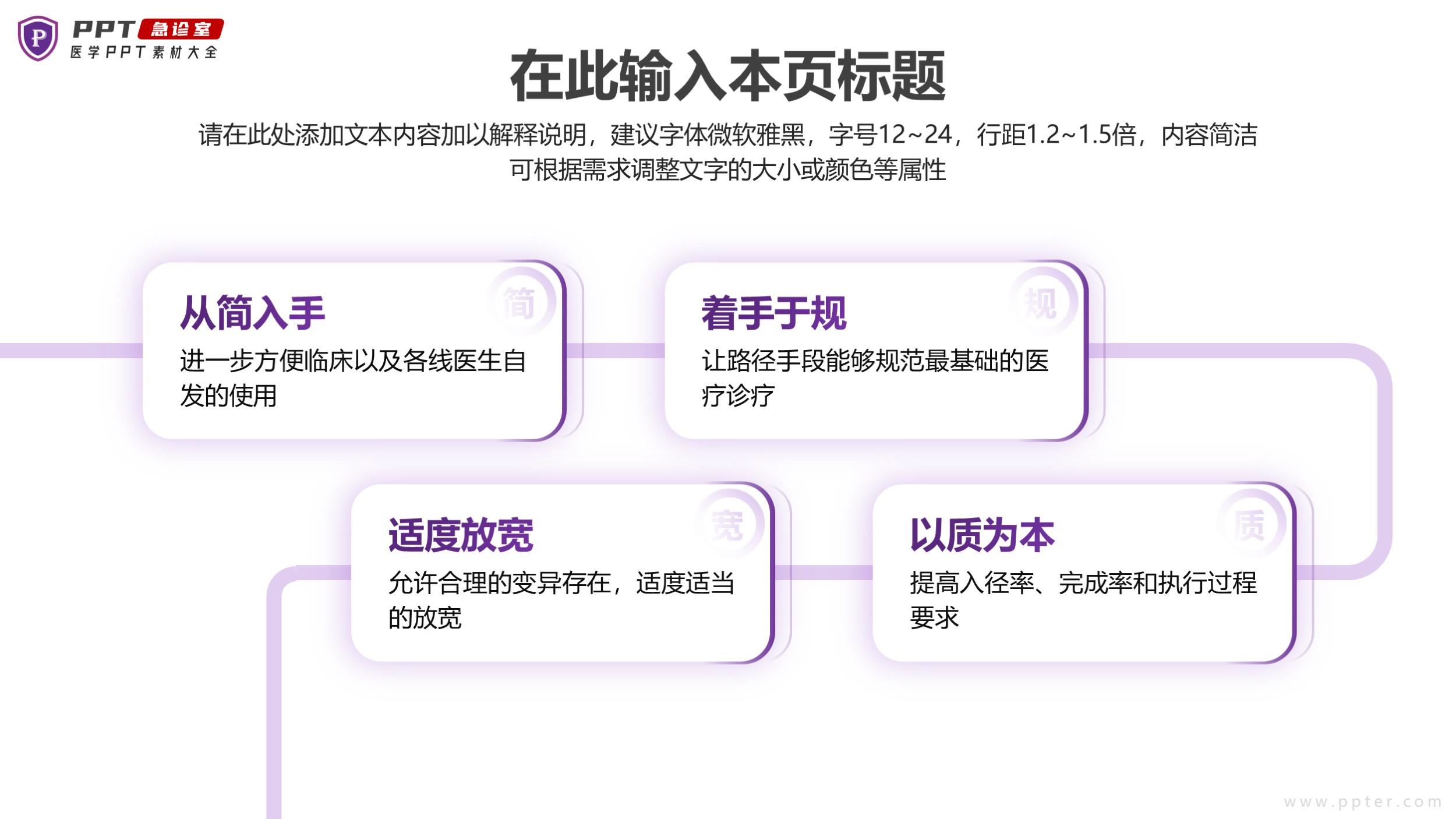 P PPT 急诊室
医学PPT素材大全

在此输入本页标题

请在此处添加文本内容加以解释说明，建议字体微软雅黑，字号12~24，行距1.2~1.5倍，内容简洁可根据需求调整文字的大小或颜色等属性

简
从简入手
进一步方便临床以及各线医生自发的使用

规
着手于规
让路径手段能够规范最基础的医疗诊疗

宽
适度放宽
允许合理的变异存在，适度适当的放宽

质
以质为本
提高入径率、完成率和执行过程要求

www.ppter.com